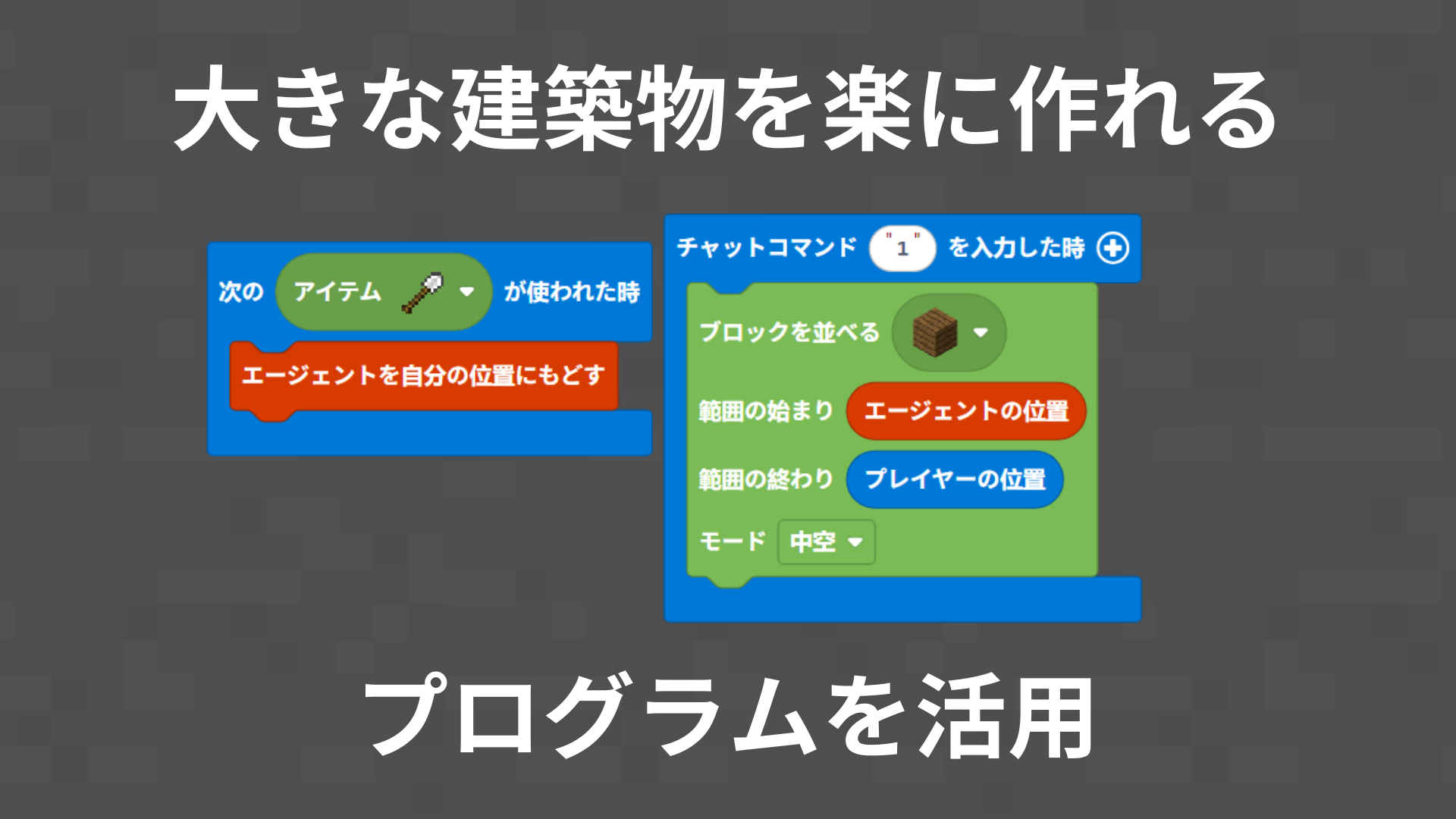 大きな建築物を楽に作れる

次の アイテム が使われた時
エージェントを自分の位置にもどす

チャットコマンド "1" を入力した時
ブロックを並べる
範囲の始まり エージェントの位置
範囲の終わり プレイヤーの位置
モード 中空

プログラムを活用